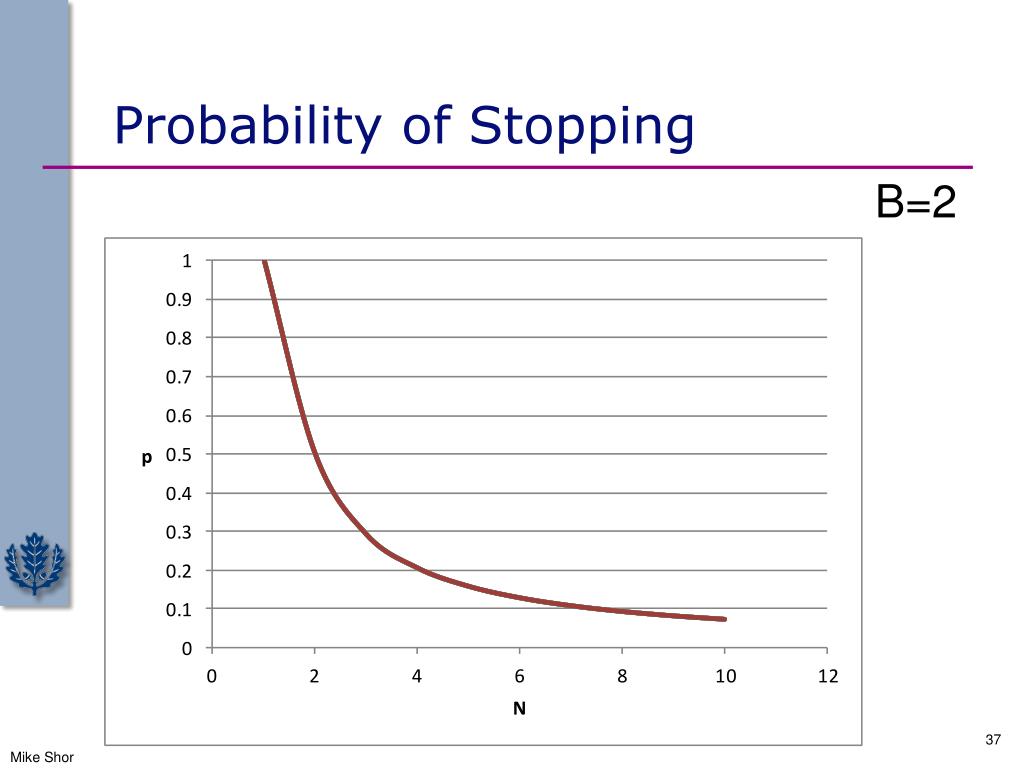 Probability of Stopping

B=2

1
0.9
0.8
0.7
0.6
p 0.5
0.4
0.3
0.2
0.1
0

0 2 4 6 8 10 12
N

37

Mike Shor